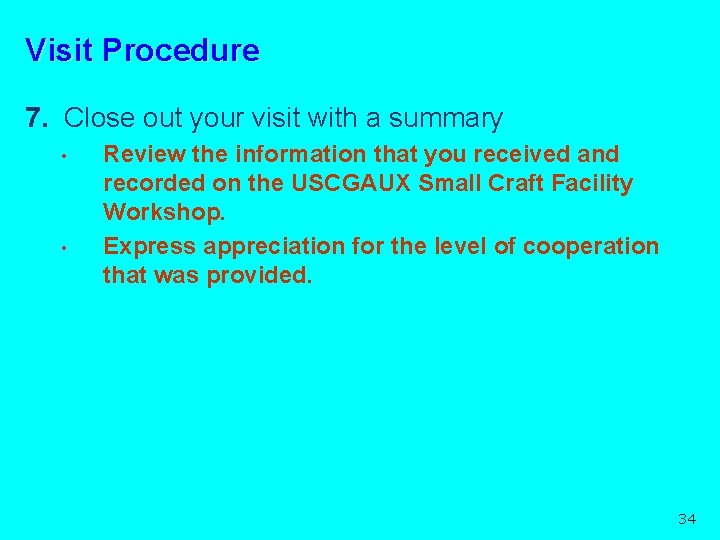 Visit Procedure

7. Close out your visit with a summary

• Review the information that you received and recorded on the USCGAUX Small Craft Facility Workshop.

• Express appreciation for the level of cooperation that was provided.

34